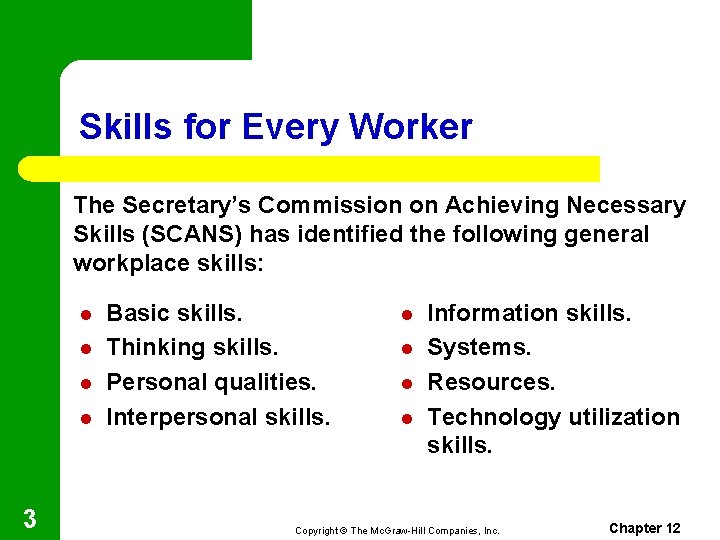 Skills for Every Worker

The Secretary's Commission on Achieving Necessary Skills (SCANS) has identified the following general workplace skills:

- Basic skills.
- Thinking skills.
- Personal qualities.
- Interpersonal skills.

- Information skills.
- Systems.
- Resources.
- Technology utilization skills.

3

Copyright © The McGraw-Hill Companies, Inc.

Chapter 12